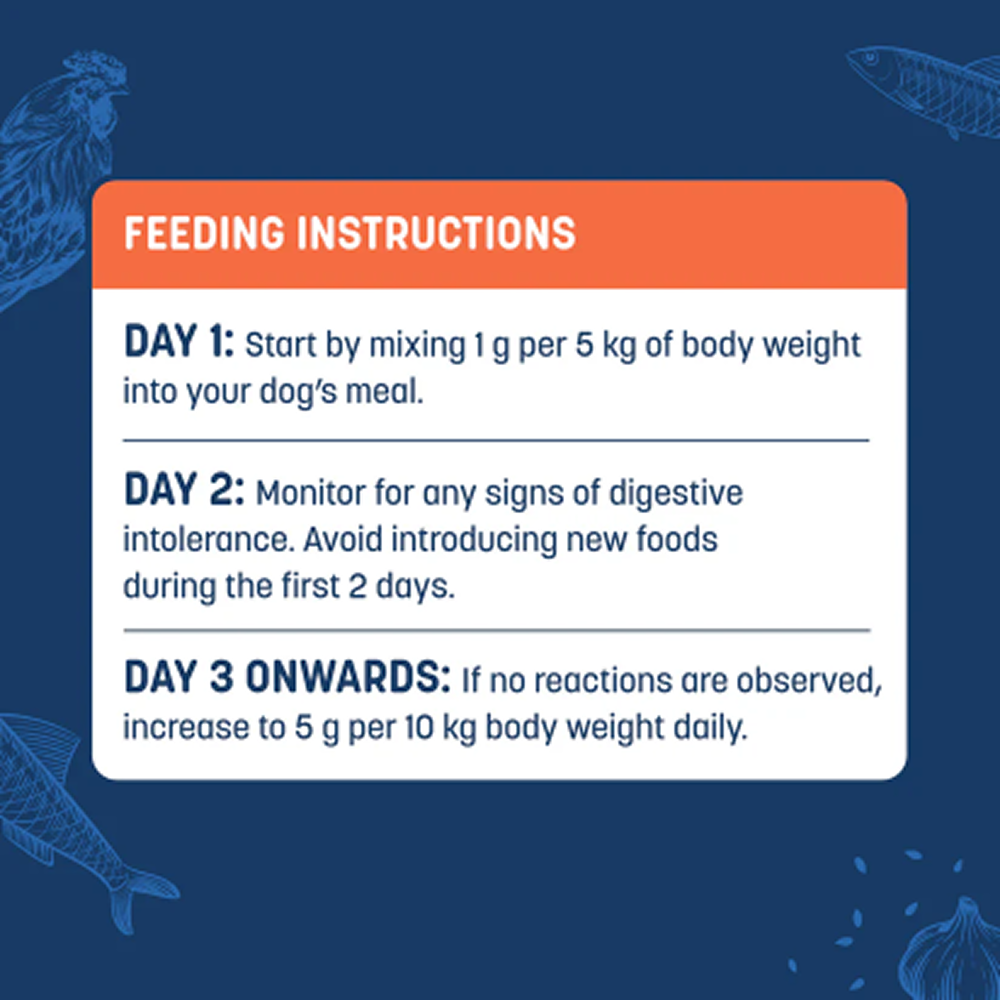 FEEDING INSTRUCTIONS

DAY 1: Start by mixing 1 g per 5 kg of body weight into your dog's meal.

DAY 2: Monitor for any signs of digestive intolerance. Avoid introducing new foods during the first 2 days.

DAY 3 ONWARDS: If no reactions are observed, increase to 5 g per 10 kg body weight daily.